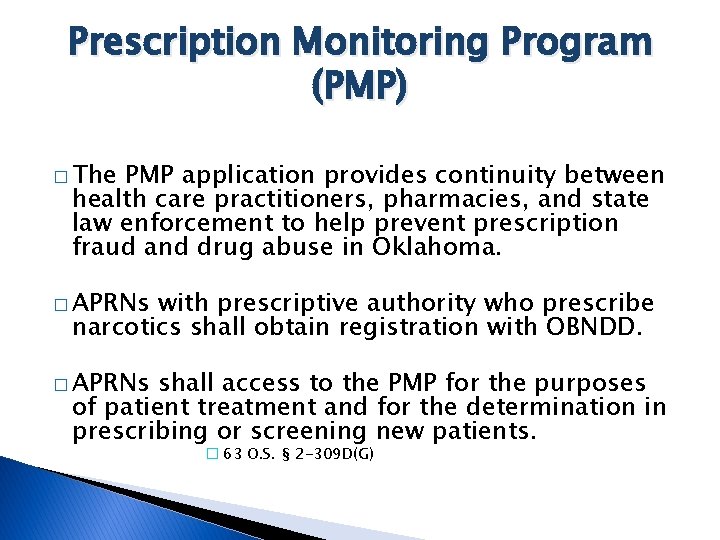 Prescription Monitoring Program (PMP)

□ The PMP application provides continuity between health care practitioners, pharmacies, and state law enforcement to help prevent prescription fraud and drug abuse in Oklahoma.

□ APRNs with prescriptive authority who prescribe narcotics shall obtain registration with OBNDD.

□ APRNs shall access to the PMP for the purposes of patient treatment and for the determination in prescribing or screening new patients.

□ 63 O.S. § 2-309D(G)